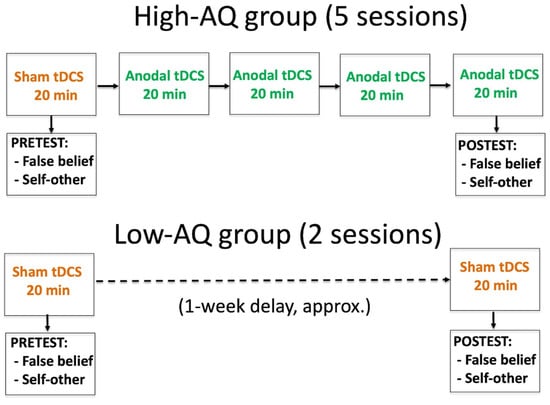 High-AQ group (5 sessions)

Sham tDCS 20 min

Anodal tDCS 20 min

Anodal tDCS 20 min

Anodal tDCS 20 min

Anodal tDCS 20 min

PRETEST:
- False belief
- Self-other

POSTEST:
- False belief
- Self-other

Low-AQ group (2 sessions)

Sham tDCS 20 min

(1-week delay, approx.)

Sham tDCS 20 min

PRETEST:
- False belief
- Self-other

POSTEST:
- False belief
- Self-other